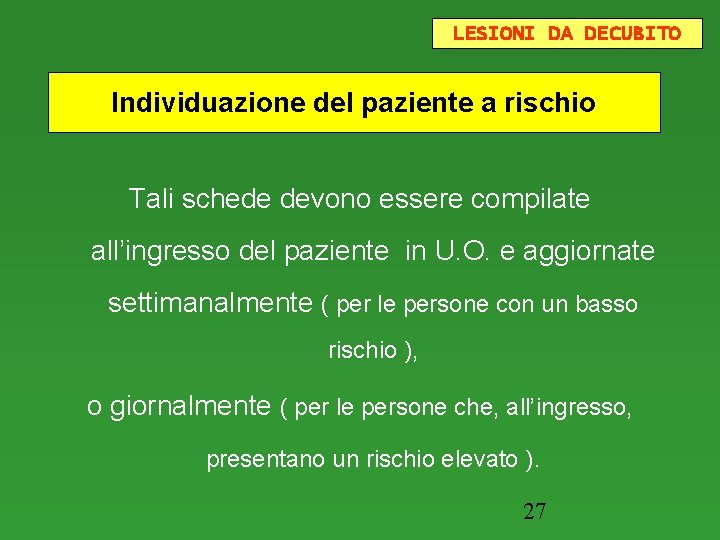 LESIONI DA DECUBITO

Individuazione del paziente a rischio

Tali schede devono essere compilate all’ingresso del paziente in U.O. e aggiornate settimanalmente ( per le persone con un basso rischio ),

o giornalmente ( per le persone che, all’ingresso, presentano un rischio elevato ).

27